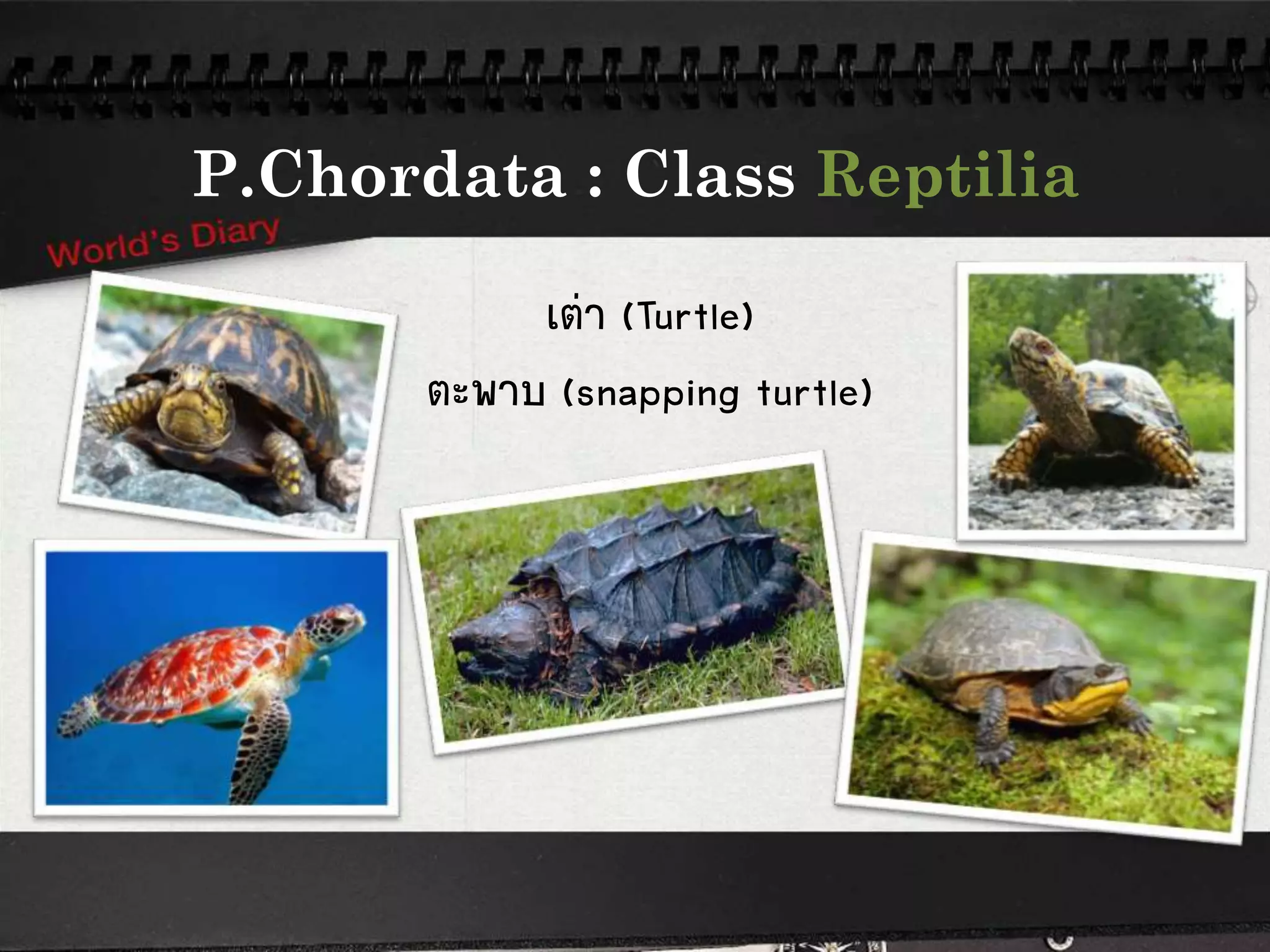 P.Chordata : Class Reptilia

World's Diary

เต่า (Turtle)

ตะพาบ (snapping turtle)